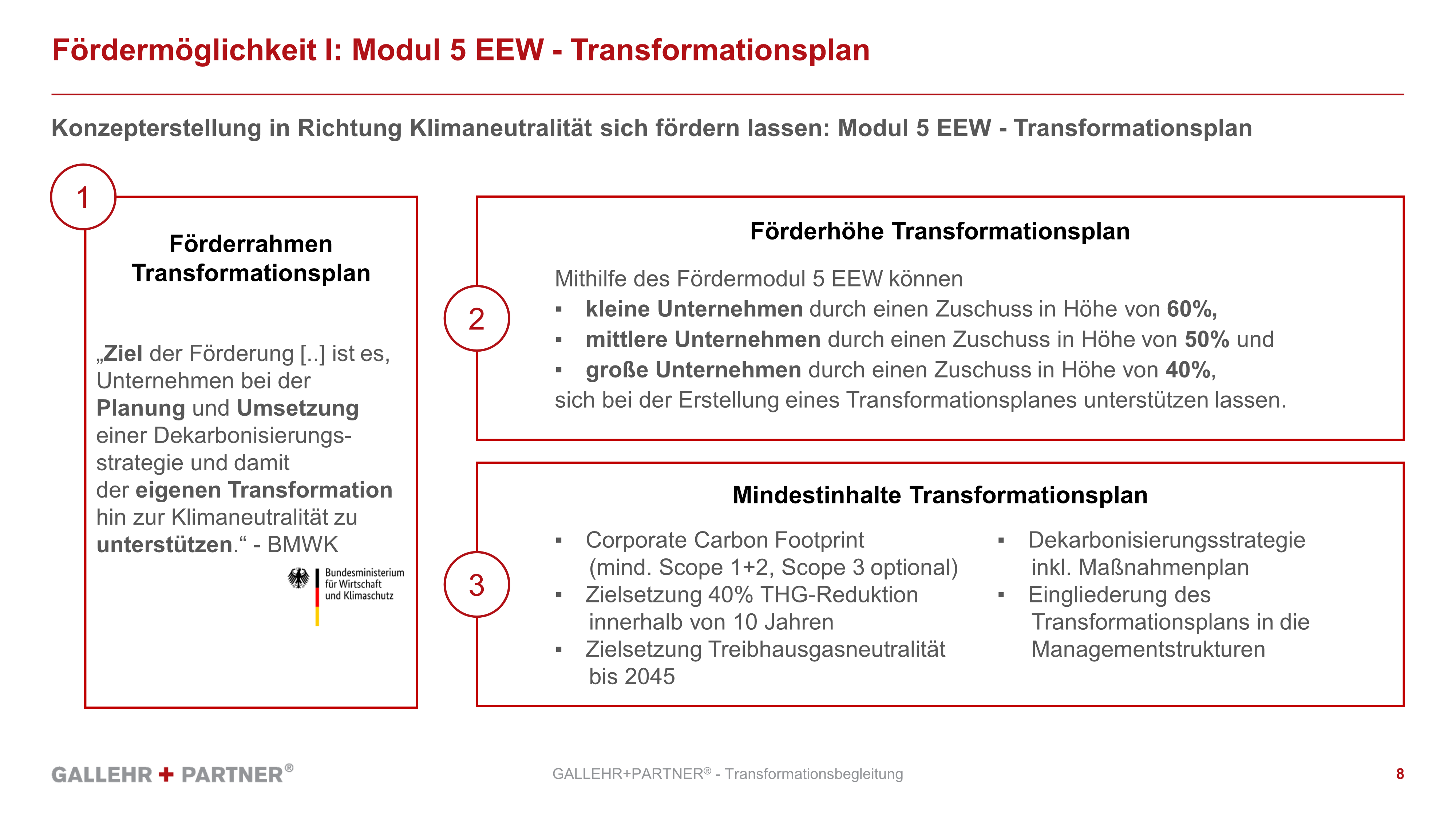 Fördermöglichkeit I: Modul 5 EEW - Transformationsplan

Konzepterstellung in Richtung Klimaneutralität sich fördern lassen: Modul 5 EEW - Transformationsplan

1

Förderrahmen Transformationsplan

„Ziel der Förderung [..] ist es, Unternehmen bei der Planung und Umsetzung einer Dekarbonisierungsstrategie und damit der eigenen Transformation hin zur Klimaneutralität zu unterstützen.“ - BMWK

Bundesministerium für Wirtschaft und Klimaschutz

2

Förderhöhe Transformationsplan

Mithilfe des Fördermodul 5 EEW können
▪ kleine Unternehmen durch einen Zuschuss in Höhe von 60%,
▪ mittlere Unternehmen durch einen Zuschuss in Höhe von 50% und
▪ große Unternehmen durch einen Zuschuss in Höhe von 40%,
sich bei der Erstellung eines Transformationsplanes unterstützen lassen.

3

Mindestinhalte Transformationsplan

▪ Corporate Carbon Footprint (mind. Scope 1+2, Scope 3 optional)
▪ Zielsetzung 40% THG-Reduktion innerhalb von 10 Jahren
▪ Zielsetzung Treibhausgasneutralität bis 2045

▪ Dekarbonisierungsstrategie inkl. Maßnahmenplan
▪ Eingliederung des Transformationsplans in die Managementstrukturen

GALLEHR + PARTNER®

GALLEHR+PARTNER® - Transformationsbegleitung

8